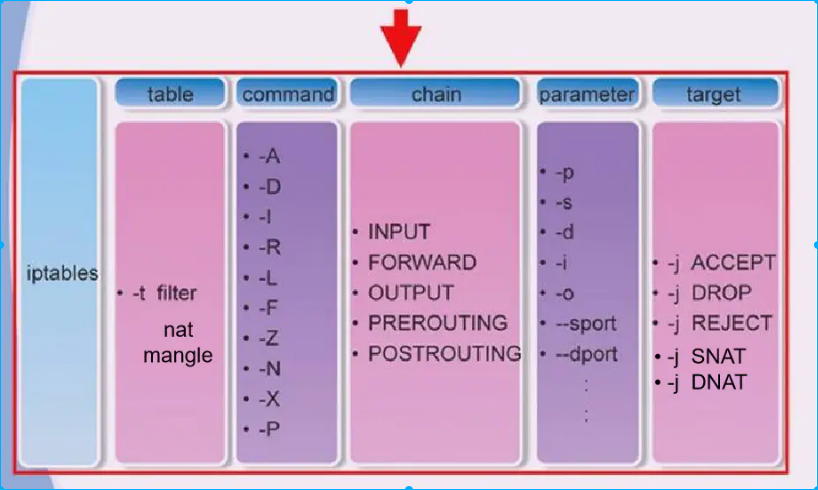 iptables

table

• -t filter
nat
mangle

command

• -A
• -D
• -I
• -R
• -L
• -F
• -Z
• -N
• -X
• -P

chain

• INPUT
• FORWARD
• OUTPUT
• PREROUTING
• POSTROUTING

parameter

• -p
• -s
• -d
• -i
• -o
• --sport
• --dport
:
:

target

• -j ACCEPT
• -j DROP
• -j REJECT
• -j SNAT
• -j DNAT